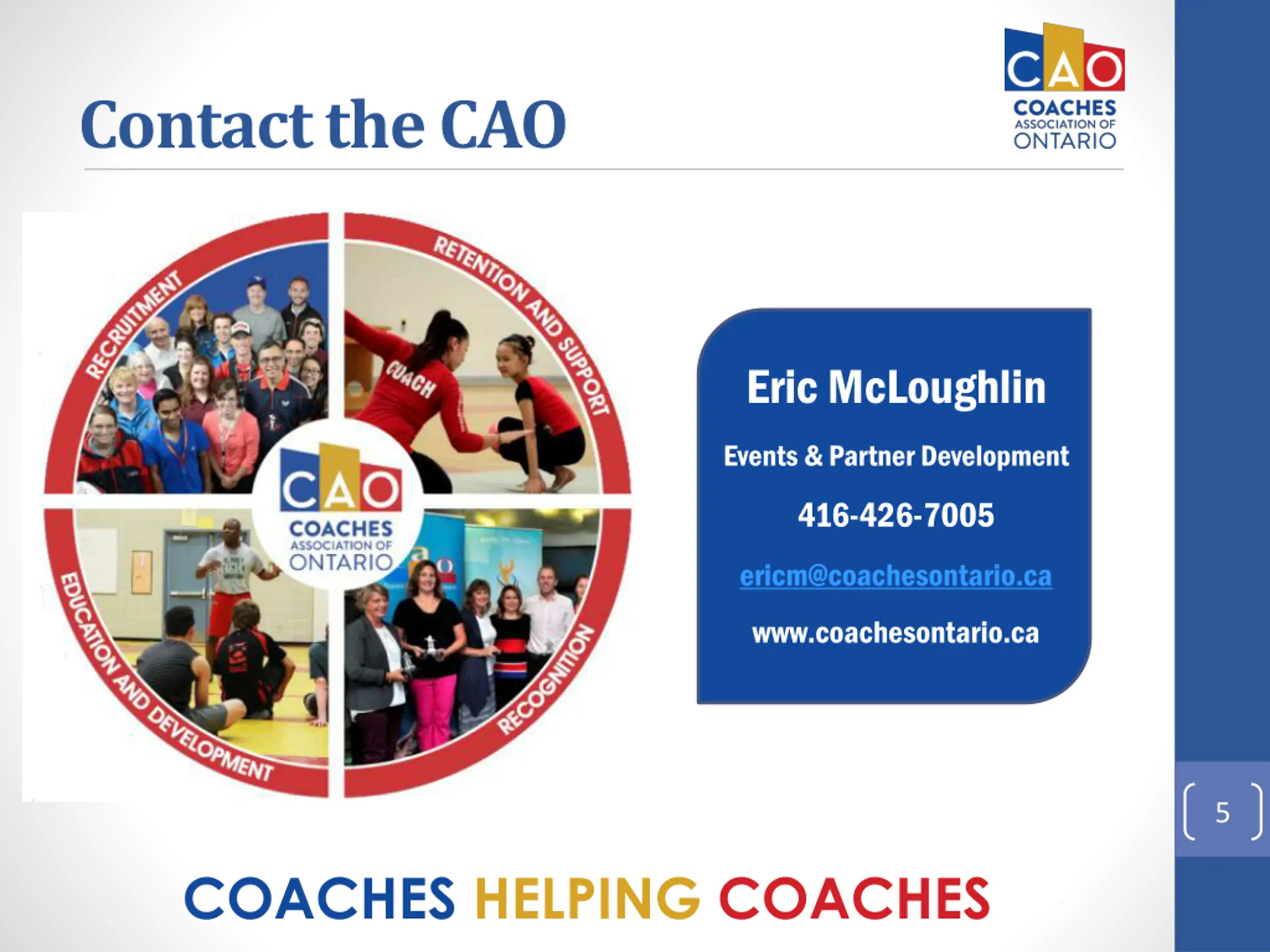 Contact the CAO

CAO
COACHES
ASSOCIATION OF
ONTARIO

RECRUITMENT

RETENTION AND SUPPORT

COACH

CAO
COACHES
ASSOCIATION OF
ONTARIO

EDUCATION AND DEVELOPMENT

RECOGNITION

Eric McLoughlin

Events & Partner Development

416-426-7005

ericm@coachesontario.ca

www.coachesontario.ca

5

COACHES HELPING COACHES